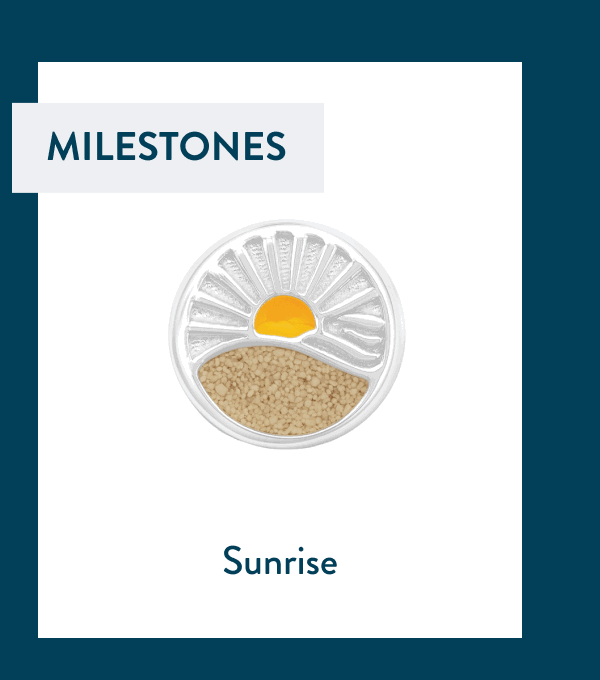 MILESTONES

Sunrise